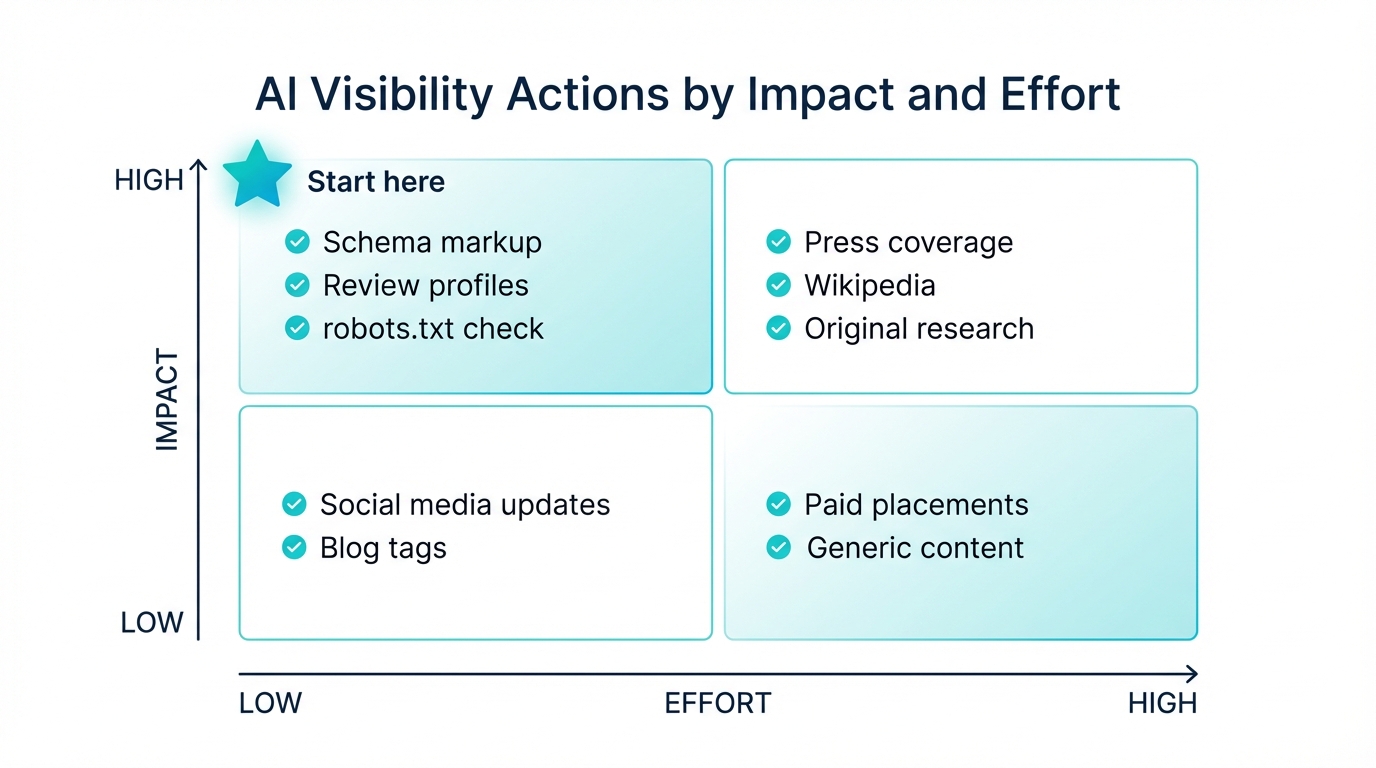 AI Visibility Actions by Impact and Effort

HIGH

IMPACT

LOW

Start here

Schema markup
Review profiles
robots.txt check

Press coverage
Wikipedia
Original research

Social media updates
Blog tags

Paid placements
Generic content

LOW

EFFORT

HIGH